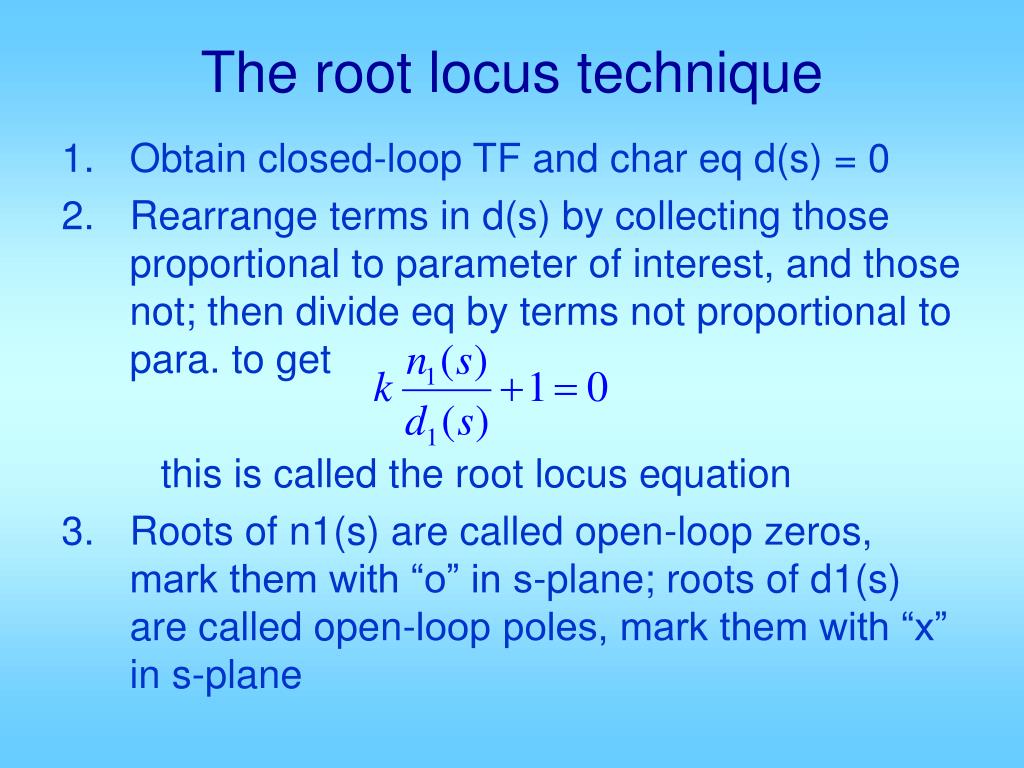 The root locus technique

1. Obtain closed-loop TF and char eq d(s) = 0
2. Rearrange terms in d(s) by collecting those proportional to parameter of interest, and those not; then divide eq by terms not proportional to para. to get $k\frac{n_1(s)}{d_1(s)}+1=0$

this is called the root locus equation
3. Roots of n1(s) are called open-loop zeros, mark them with “o” in s-plane; roots of d1(s) are called open-loop poles, mark them with “x” in s-plane